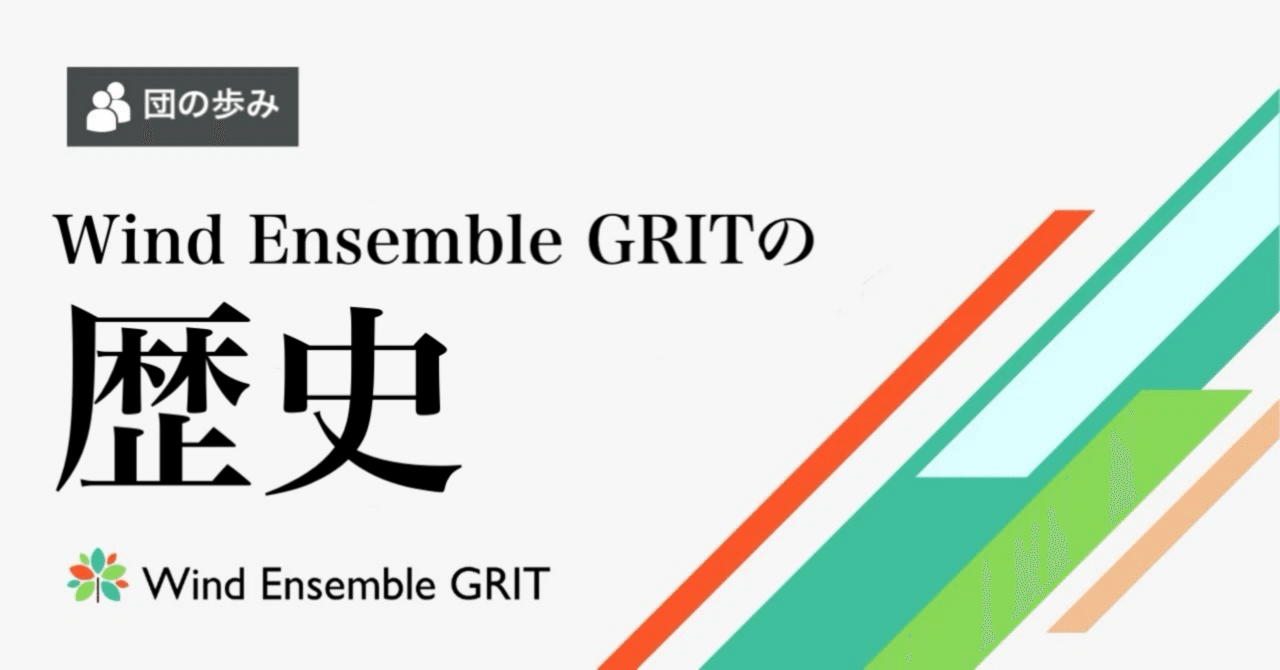 団の歩み

Wind Ensemble GRITの

歴史

Wind Ensemble GRIT